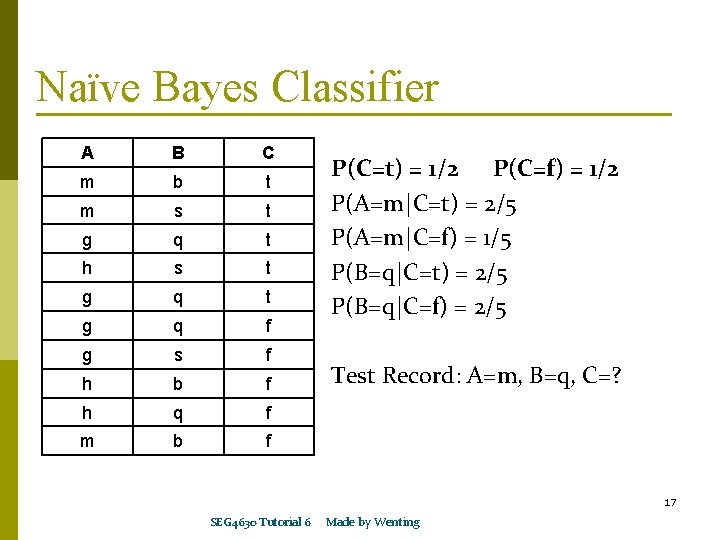 Naïve Bayes Classifier

| A | B | C |
|---|---|---|
| m | b | t |
| m | s | t |
| g | q | t |
| h | s | t |
| g | q | t |
| g | q | f |
| g | s | f |
| h | b | f |
| h | q | f |
| m | b | f |

P(C=t) = 1/2  P(C=f) = 1/2
P(A=m|C=t) = 2/5
P(A=m|C=f) = 1/5
P(B=q|C=t) = 2/5
P(B=q|C=f) = 2/5

Test Record: A=m, B=q, C=?

17

SEG4630 Tutorial 6  Made by Wenting